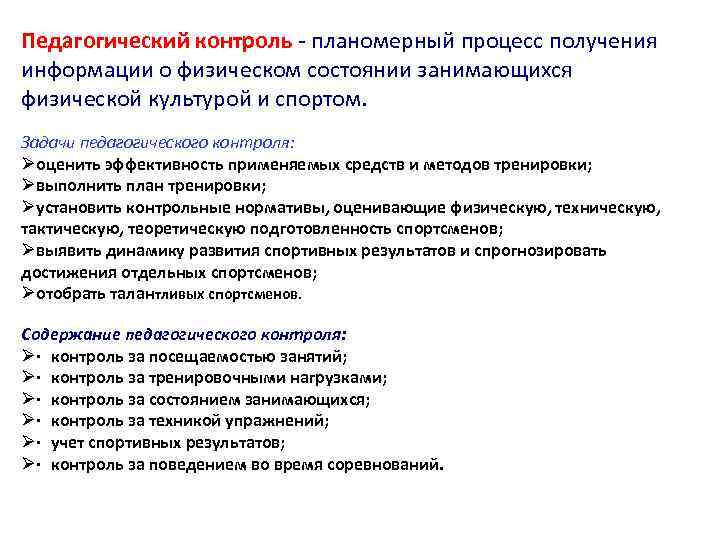 Педагогический контроль - планомерный процесс получения информации о физическом состоянии занимающихся физической культурой и спортом.

Задачи педагогического контроля:
➢оценить эффективность применяемых средств и методов тренировки;
➢выполнить план тренировки;
➢установить контрольные нормативы, оценивающие физическую, техническую, тактическую, теоретическую подготовленность спортсменов;
➢выявить динамику развития спортивных результатов и спрогнозировать достижения отдельных спортсменов;
➢отобрать талантливых спортсменов.

Содержание педагогического контроля:
➢· контроль за посещаемостью занятий;
➢· контроль за тренировочными нагрузками;
➢· контроль за состоянием занимающихся;
➢· контроль за техникой упражнений;
➢· учет спортивных результатов;
➢· контроль за поведением во время соревнований.